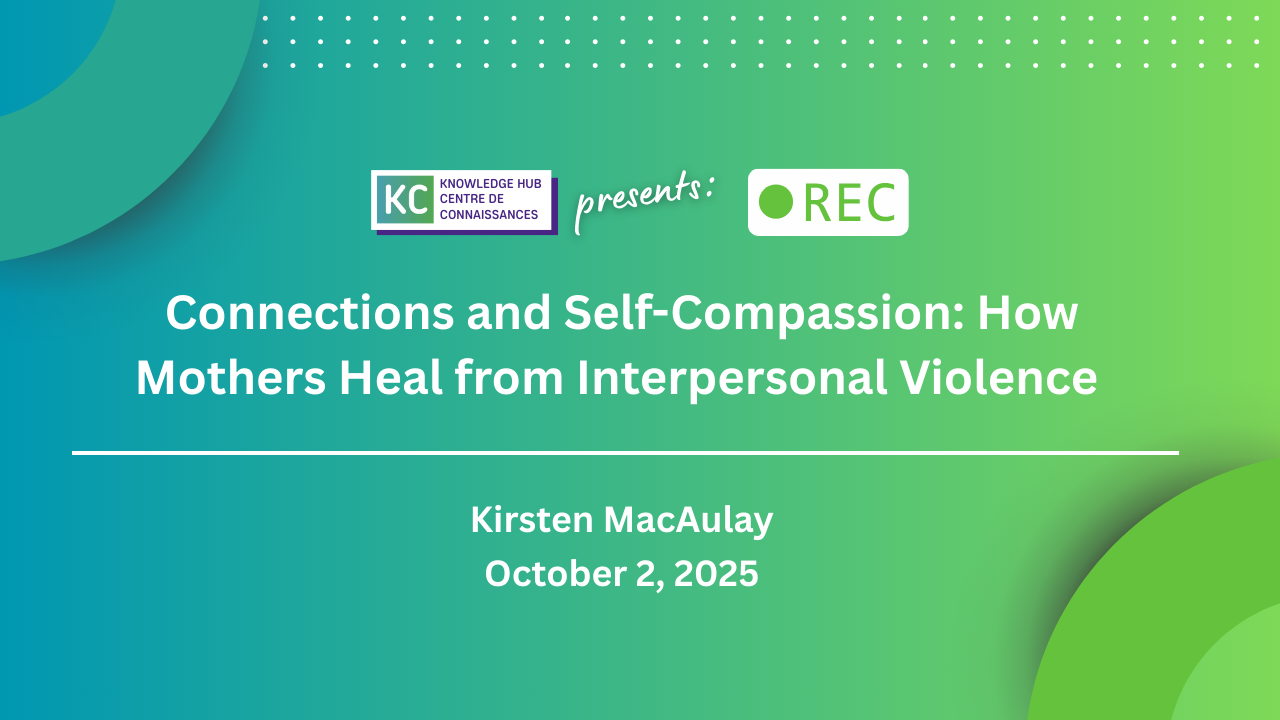 KC KNOWLEDGE HUB CENTRE DE CONNAISSANCES

presents:

REC

Connections and Self-Compassion: How Mothers Heal from Interpersonal Violence

Kirsten MacAulay
October 2, 2025